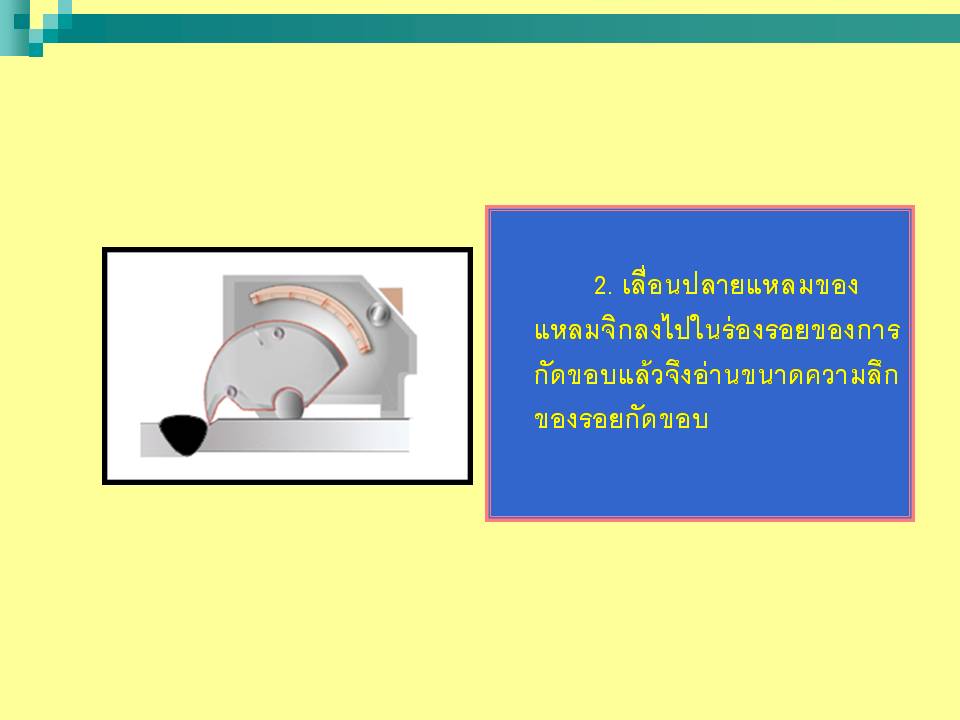 2. เลื่อนปลายแหลมของแหลมจิกลงไปในร่องรอยของการกัดขอบแล้วจึงอ่านขนาดความลึกของรอยกัดขอบ